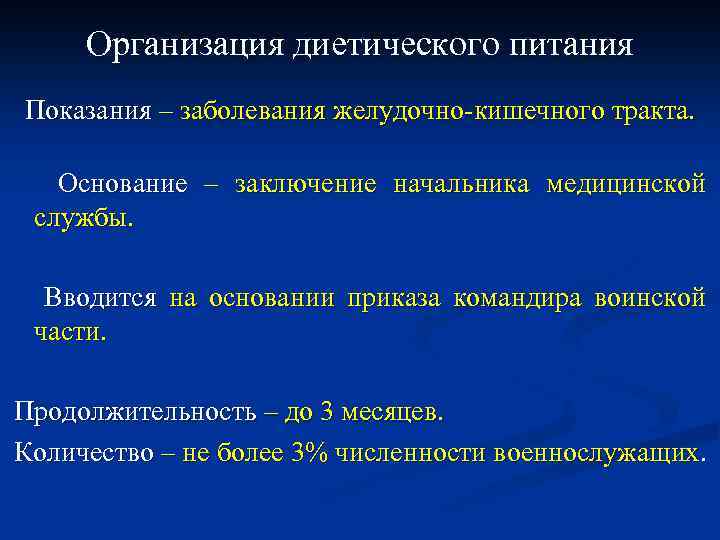 Организация диетического питания

Показания – заболевания желудочно-кишечного тракта.

Основание – заключение начальника медицинской службы.

Вводится на основании приказа командира воинской части.

Продолжительность – до 3 месяцев.

Количество – не более 3% численности военнослужащих.